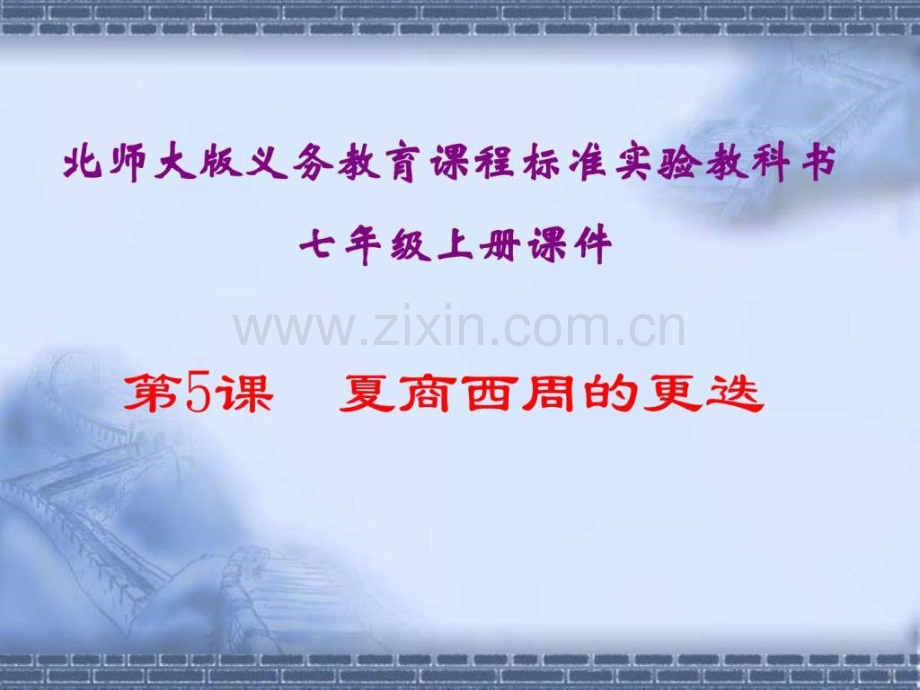 北师大版义务教育课程标准实验教科书

七年级上册课件

www.zixin.com.cn

第5课　夏商西周的更迭